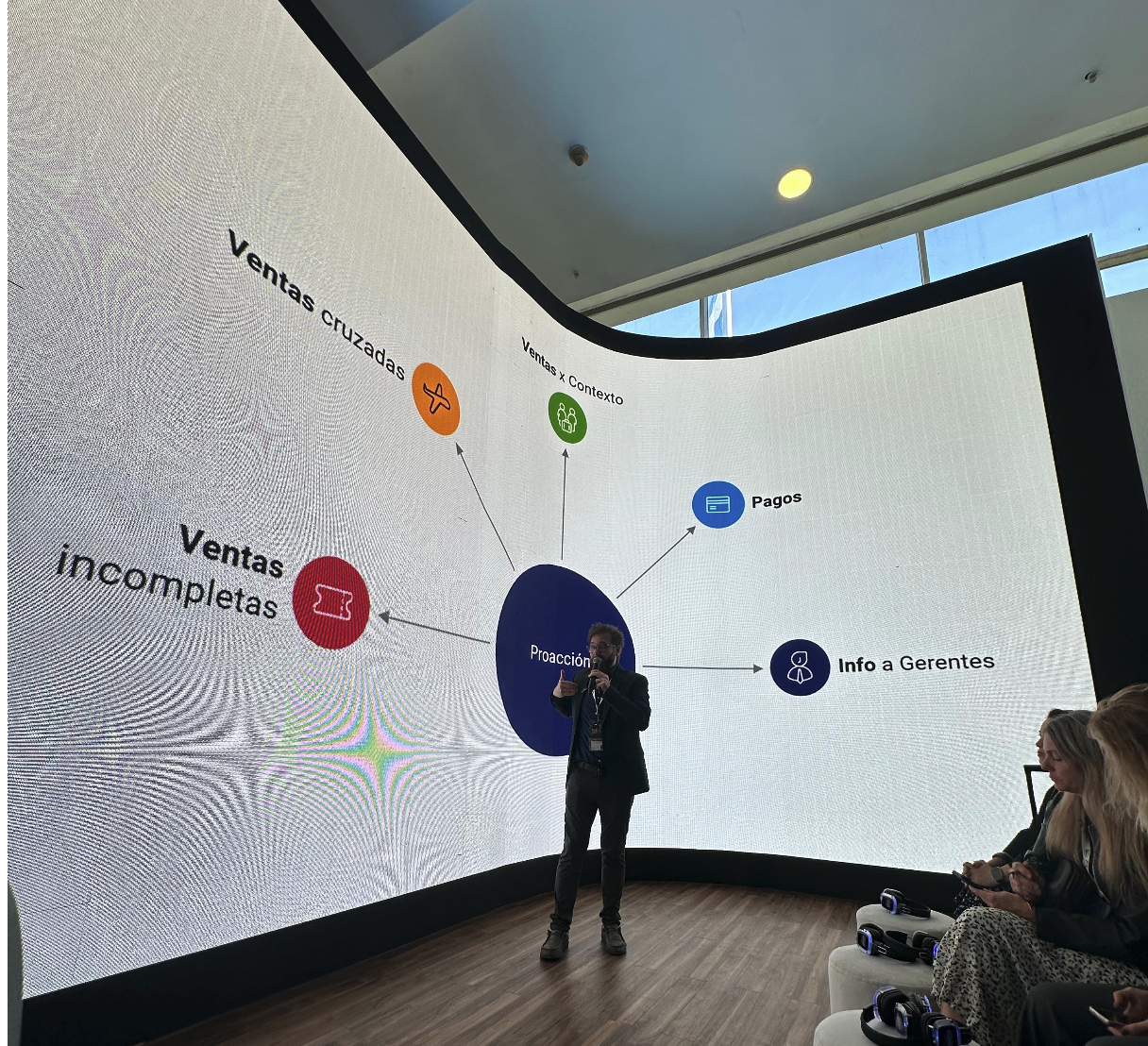 Ventas cruzadas

Ventas x Contexto

Pagos

Ventas incompletas

Proacción

Info a Gerentes